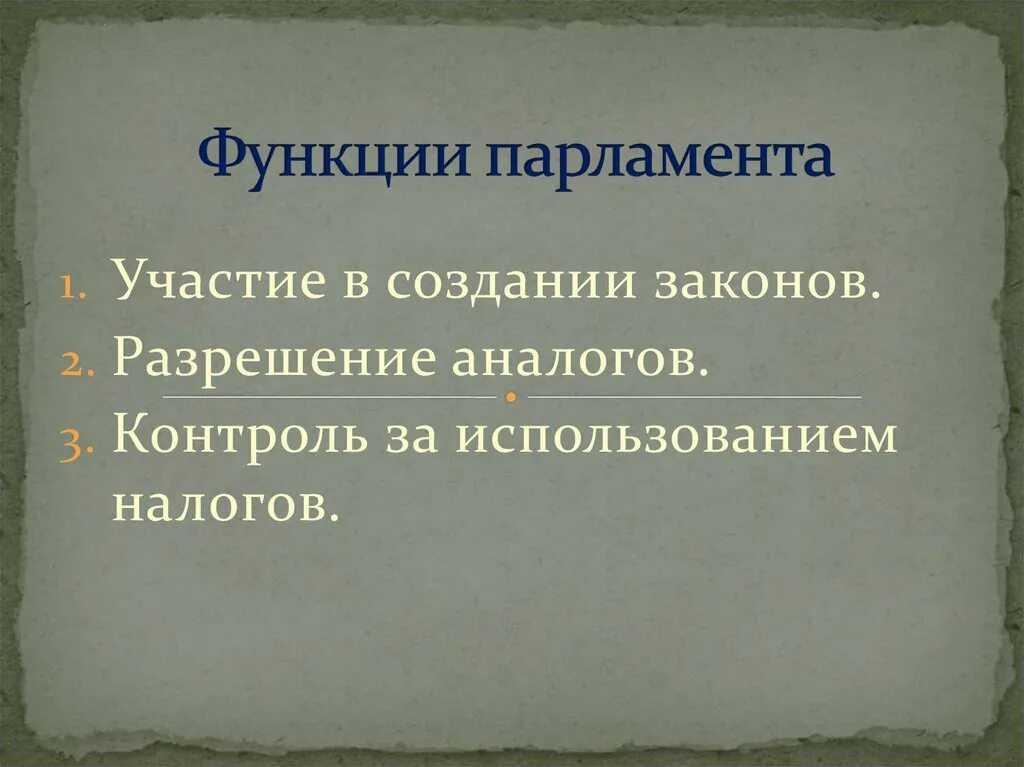 Функции парламента

1. Участие в создании законов.
2. Разрешение аналогов.
3. Контроль за использованием налогов.